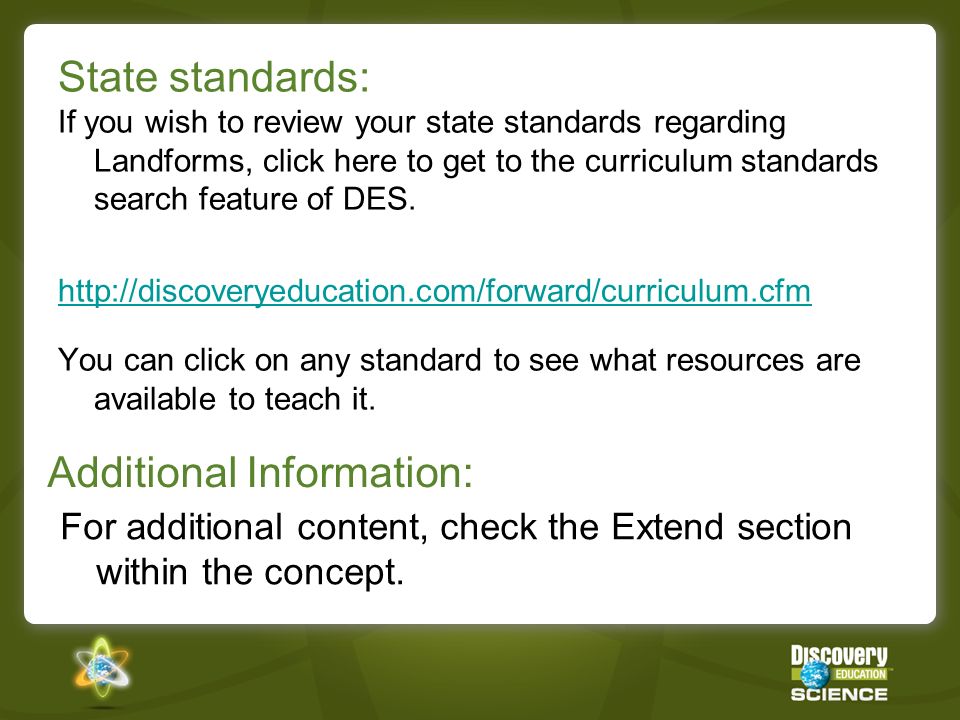 State standards:

If you wish to review your state standards regarding Landforms, click here to get to the curriculum standards search feature of DES.

http://discoveryeducation.com/forward/curriculum.cfm

You can click on any standard to see what resources are available to teach it.

Additional Information:

For additional content, check the Extend section within the concept.

Discovery EDUCATION SCIENCE